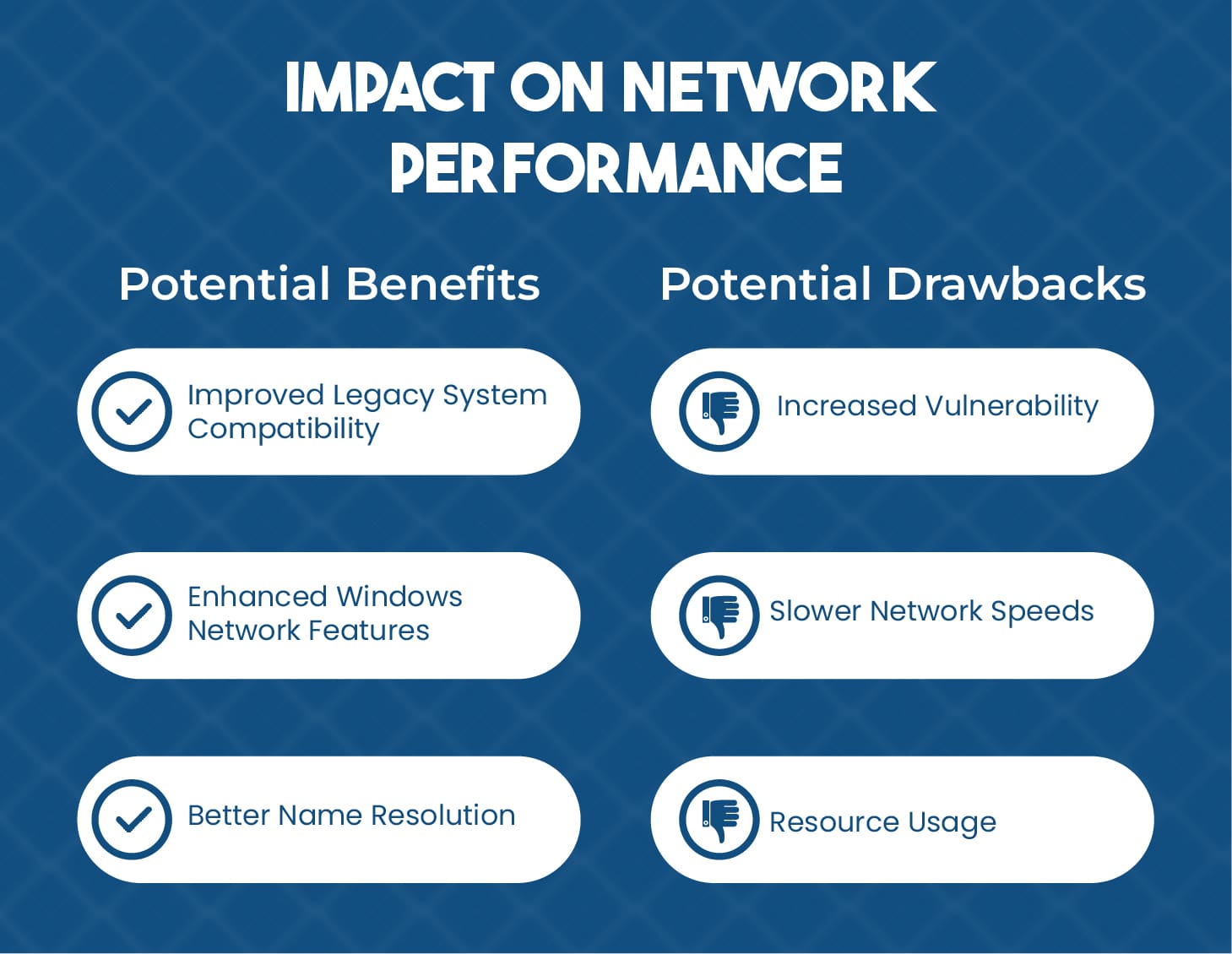 IMPACT ON NETWORK PERFORMANCE

Potential Benefits

Improved Legacy System Compatibility

Enhanced Windows Network Features

Better Name Resolution

Potential Drawbacks

Increased Vulnerability

Slower Network Speeds

Resource Usage